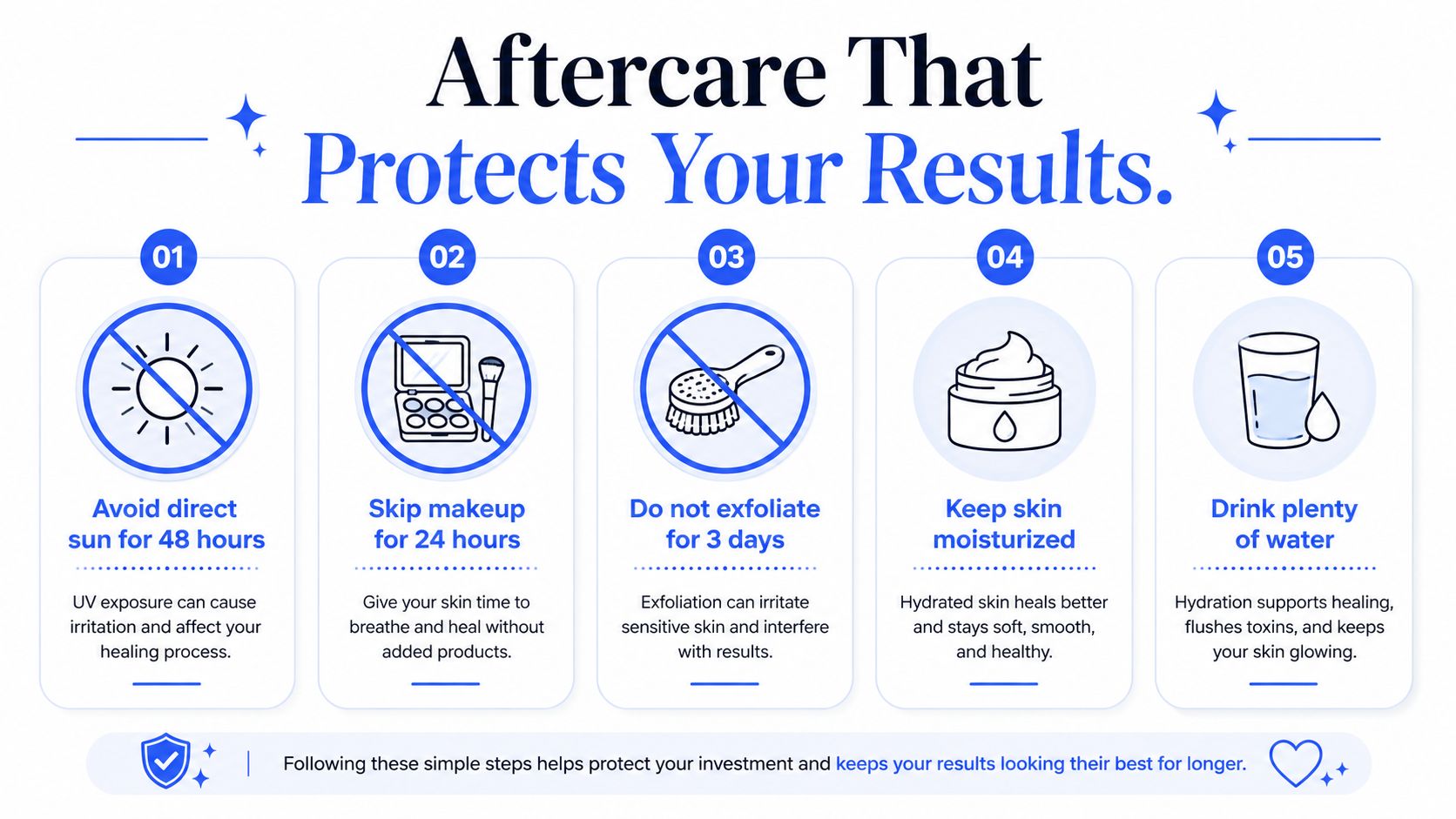 Aftercare That
Protects Your Results.

01
Avoid direct sun for 48 hours
UV exposure can cause irritation and affect your healing process.

02
Skip makeup for 24 hours
Give your skin time to breathe and heal without added products.

03
Do not exfoliate for 3 days
Exfoliation can irritate sensitive skin and interfere with results.

04
Keep skin moisturized
Hydrated skin heals better and stays soft, smooth, and healthy.

05
Drink plenty of water
Hydration supports healing, flushes toxins, and keeps your skin glowing.

Following these simple steps helps protect your investment and keeps your results looking their best for longer.